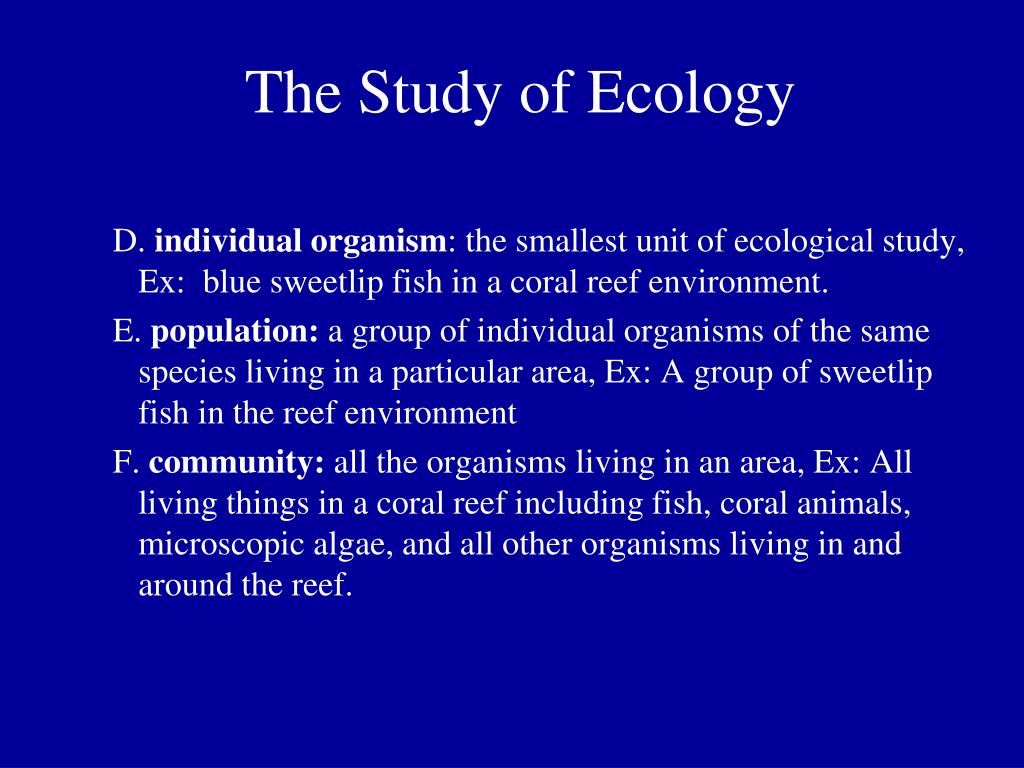 The Study of Ecology

D. individual organism: the smallest unit of ecological study, Ex: blue sweetlip fish in a coral reef environment.

E. population: a group of individual organisms of the same species living in a particular area, Ex: A group of sweetlip fish in the reef environment

F. community: all the organisms living in an area, Ex: All living things in a coral reef including fish, coral animals, microscopic algae, and all other organisms living in and around the reef.